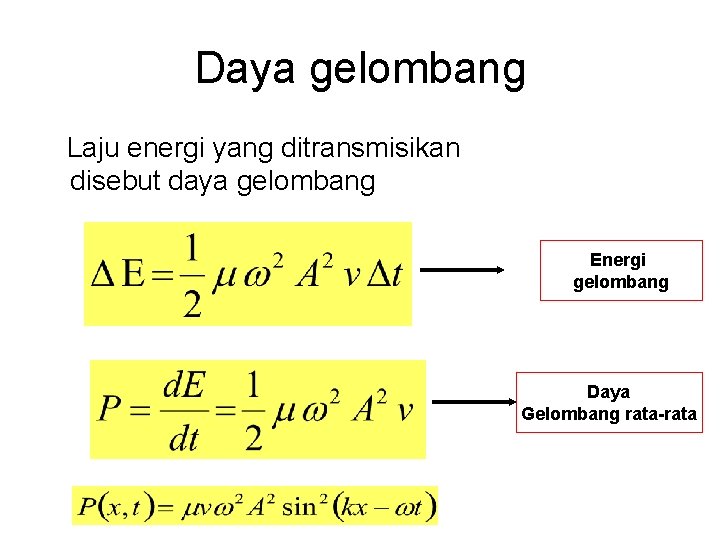 Daya gelombang

Laju energi yang ditransmisikan disebut daya gelombang

$\Delta E = \frac{1}{2} \mu \omega^2 A^2 v \Delta t$

Energi gelombang

$P = \frac{dE}{dt} = \frac{1}{2} \mu \omega^2 A^2 v$

Daya Gelombang rata-rata

$P(x,t) = \mu v \omega^2 A^2 \sin^2(kx - \omega t)$